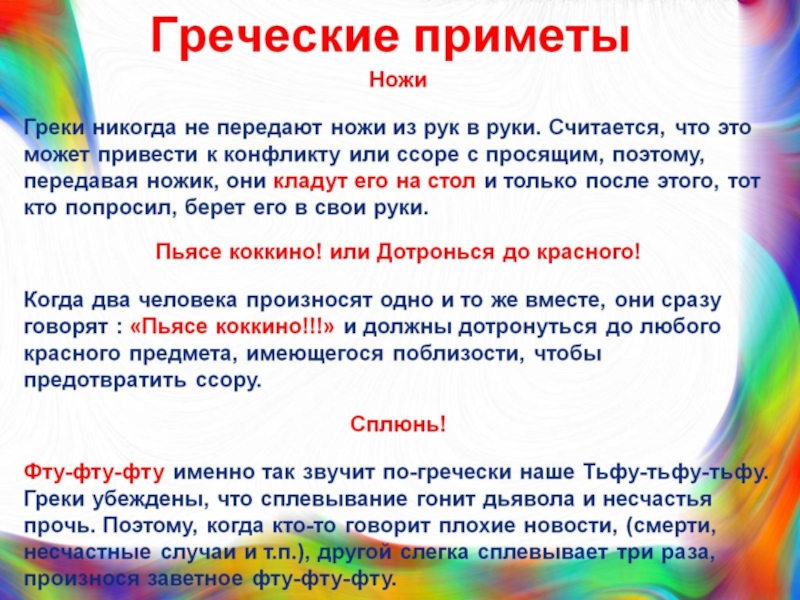 Греческие приметы

Ножи

Греки никогда не передают ножи из рук в руки. Считается, что это может привести к конфликту или ссоре с просящим, поэтому, передавая ножик, они кладут его на стол и только после этого, тот кто попросил, берет его в свои руки.

Пьясе коккино! или Дотронься до красного!

Когда два человека произносят одно и то же вместе, они сразу говорят : «Пьясе коккино!!!» и должны дотронуться до любого красного предмета, имеющегося поблизости, чтобы предотвратить ссору.

Сплюнь!

Фту-фту-фту именно так звучит по-гречески наше Тьфу-тьфу-тьфу. Греки убеждены, что сплевывание гонит дьявола и несчастья прочь. Поэтому, когда кто-то говорит плохие новости, (смерти, несчастные случаи и т.п.), другой слегка сплевывает три раза, произнося заветное фту-фту-фту.